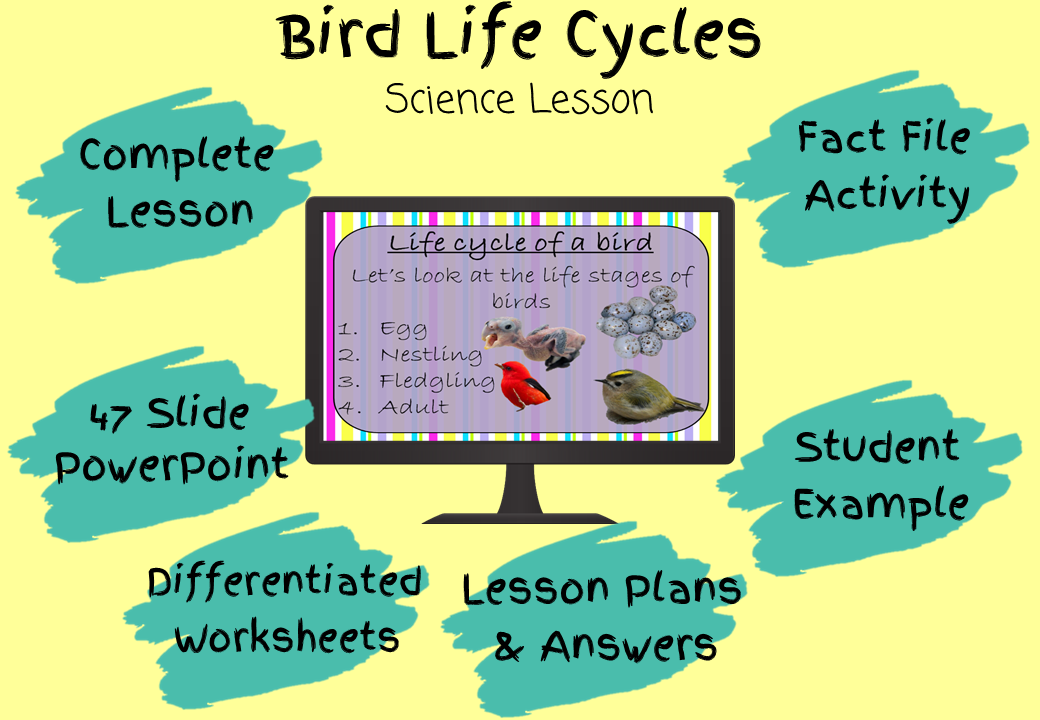 Bird Life Cycles
Science Lesson

Complete Lesson

Fact File Activity

Life cycle of a bird
Let's look at the life stages of birds
1. Egg
2. Nestling
3. Fledgling
4. Adult

47 Slide PowerPoint

Student Example

Differentiated Worksheets

Lesson Plans & Answers